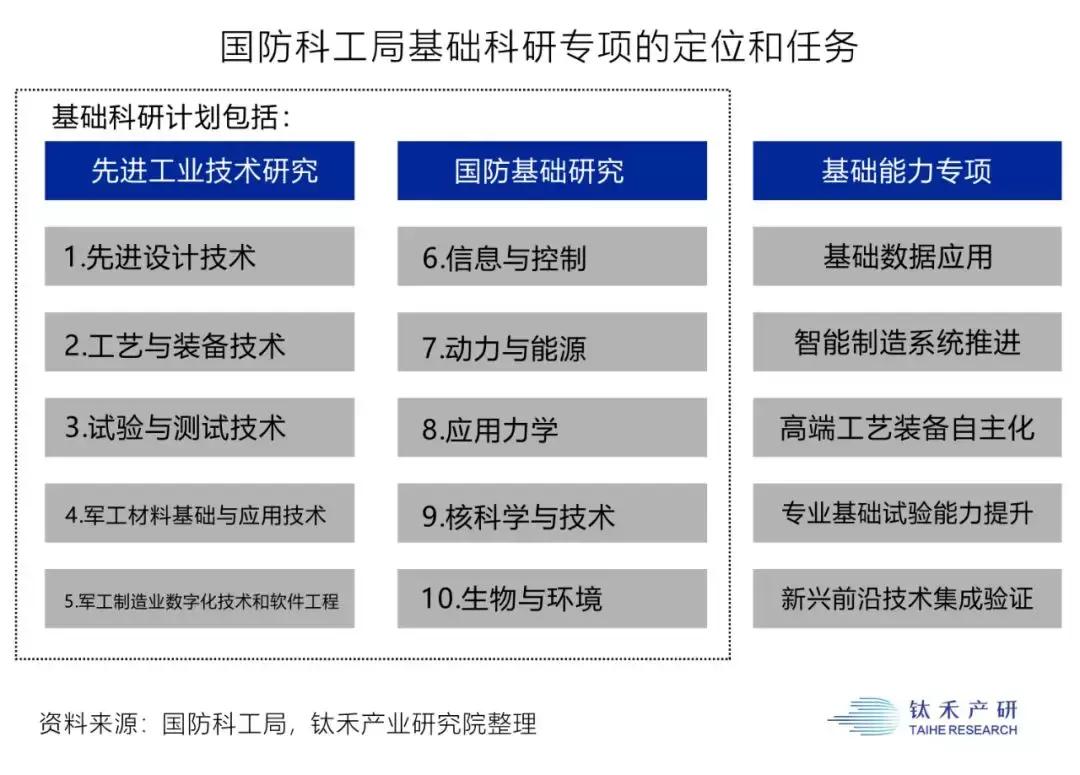 国防科工局基础科研专项的定位和任务

基础科研计划包括：

先进工业技术研究
1.先进设计技术
2.工艺与装备技术
3.试验与测试技术
4.军工材料基础与应用技术
5.军工制造业数字化技术和软件工程

国防基础研究
6.信息与控制
7.动力与能源
8.应用力学
9.核科学与技术
10.生物与环境

基础能力专项
基础数据应用
智能制造系统推进
高端工艺装备自主化
专业基础试验能力提升
新兴前沿技术集成验证

资料来源：国防科工局，钛禾产业研究院整理

钛禾产研
TAIHE RESEARCH